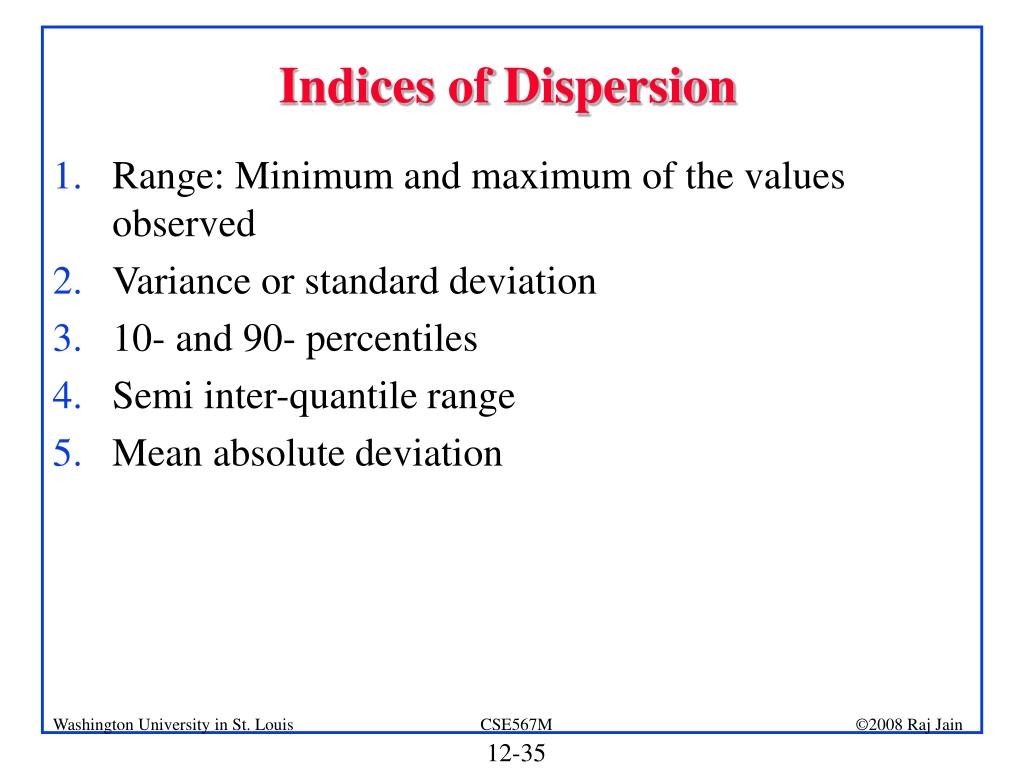 Indices of Dispersion

1. Range: Minimum and maximum of the values observed
2. Variance or standard deviation
3. 10- and 90- percentiles
4. Semi inter-quantile range
5. Mean absolute deviation

Washington University in St. Louis
CSE567M
©2008 Raj Jain
12-35